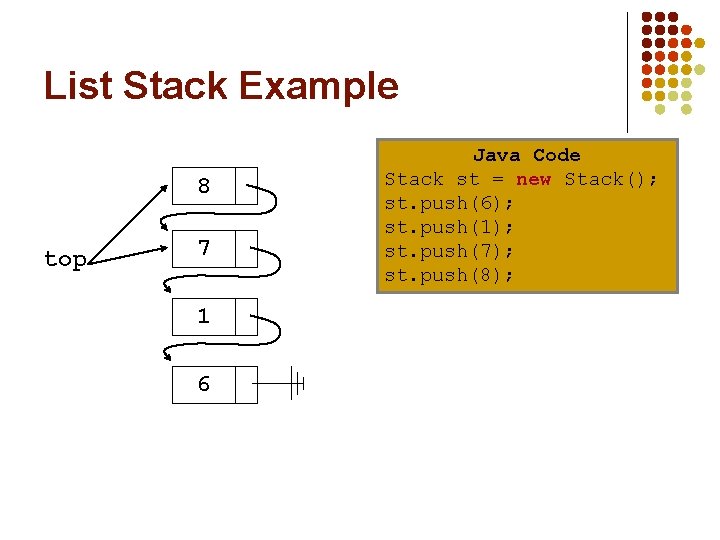 List Stack Example

top

8

7

1

6

Java Code
Stack st = new Stack();
st.push(6);
st.push(1);
st.push(7);
st.push(8);